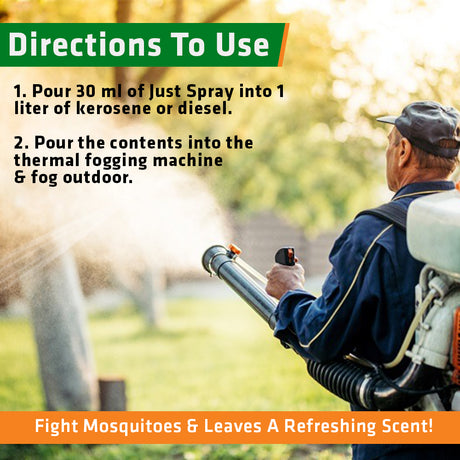 Directions To Use

1. Pour 30 ml of Just Spray into 1 liter of kerosene or diesel.

2. Pour the contents into the thermal fogging machine & fog outdoor.

Fight Mosquitoes & Leaves A Refreshing Scent!